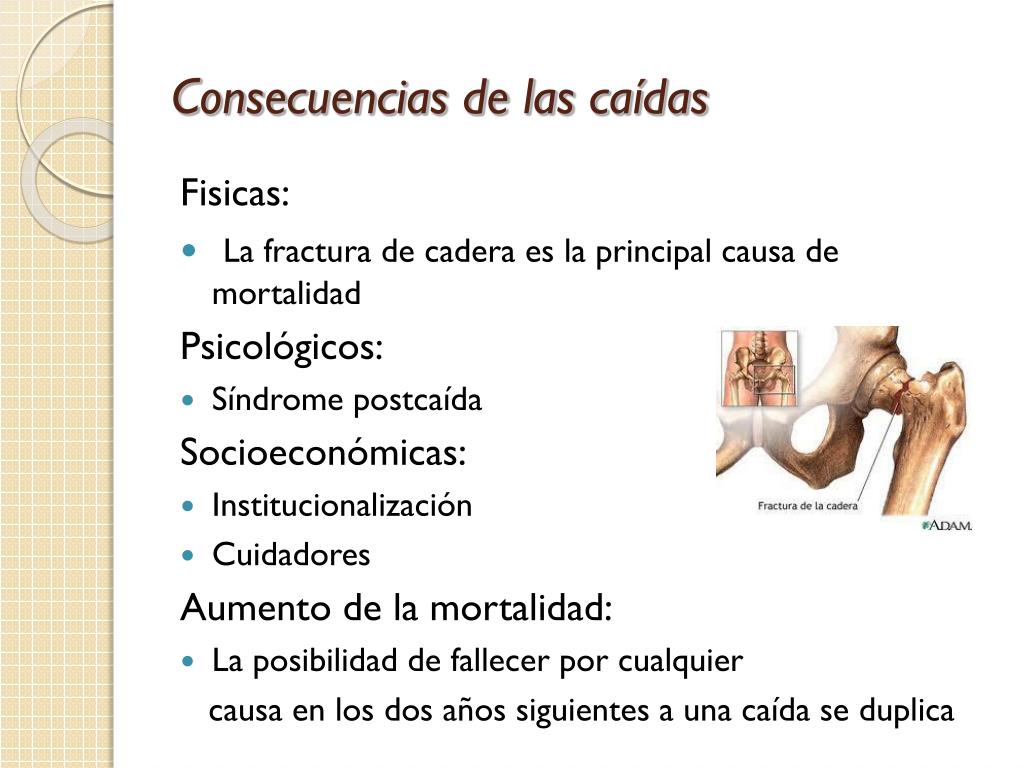 Consecuencias de las caídas

Fisicas:

- La fractura de cadera es la principal causa de mortalidad

Psicológicos:

- Síndrome postcaída

Socioeconómicas:

- Institucionalización
- Cuidadores

Aumento de la mortalidad:

- La posibilidad de fallecer por cualquier causa en los dos años siguientes a una caída se duplica

Fractura de la cadera

ADAM.